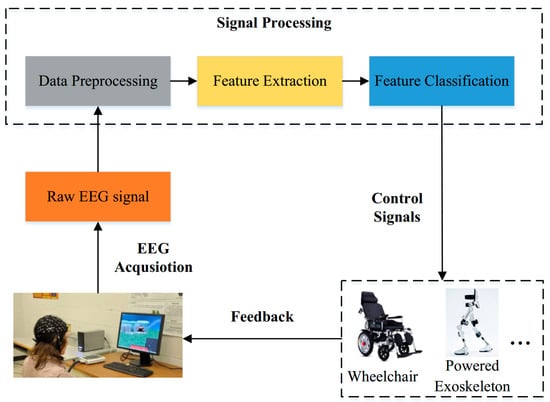 Signal Processing

Data Preprocessing

Feature Extraction

Feature Classification

Raw EEG signal

Control Signals

EEG Acqusiotion

Feedback

Wheelchair

Powered Exoskeleton

...